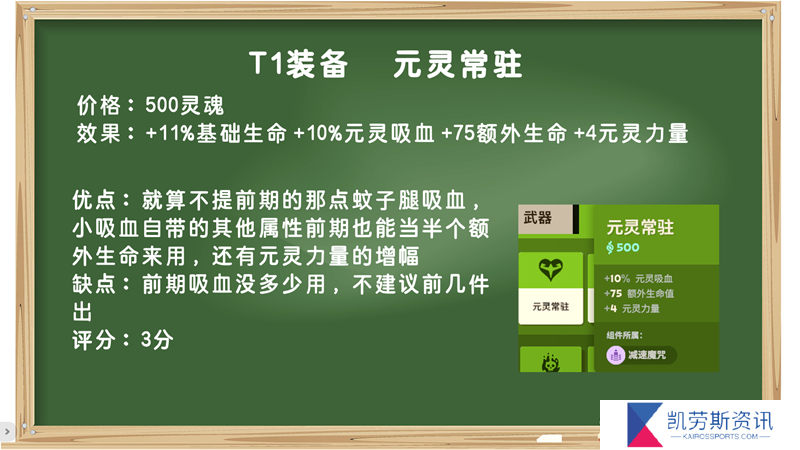 T1装备 元灵常驻

价格：500灵魂
效果：+11%基础生命 +10%元灵吸血 +75额外生命 +4元灵力量

优点：就算不提前期的那点蚊子腿吸血，小吸血自带的其他属性前期也能当半个额外生命来用，还有元灵力量的增幅
缺点：前期吸血没多少用，不建议前几件出
评分：3分

武器

元灵常驻

元灵常驻
500
+10% 元灵吸血
+75 额外生命值
+4 元灵力量
组件所属：
减速魔咒

凯劳斯资讯
KAIROSSPORTS.COM